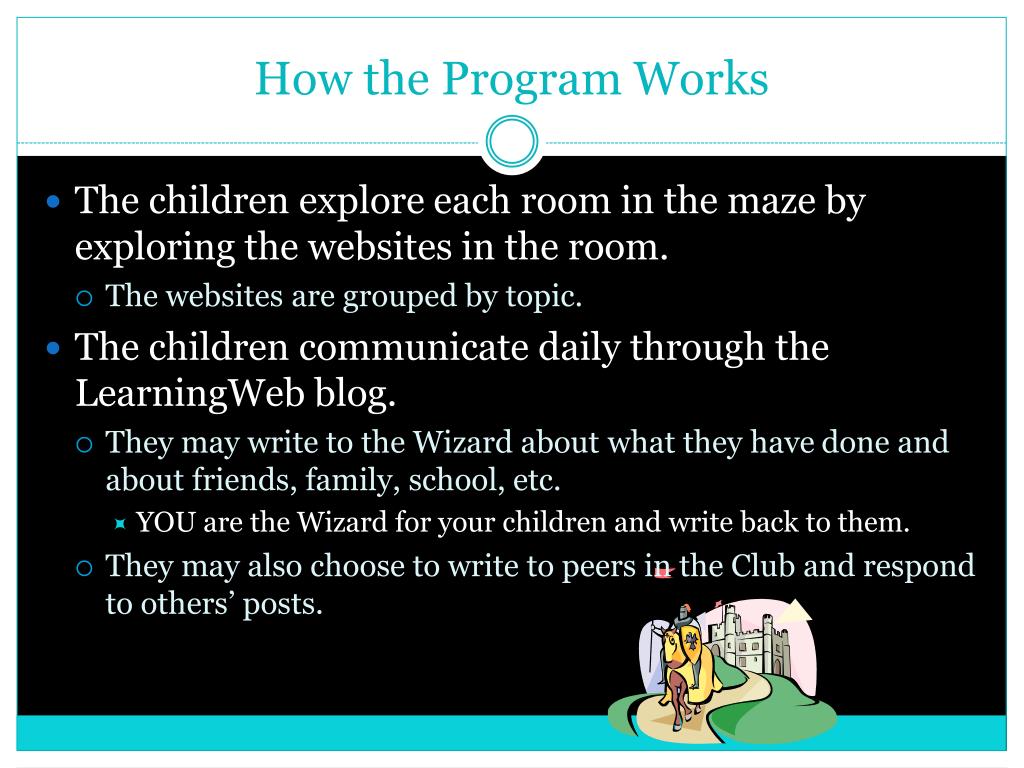 How the Program Works

- The children explore each room in the maze by exploring the websites in the room.
  - The websites are grouped by topic.
- The children communicate daily through the LearningWeb blog.
  - They may write to the Wizard about what they have done and about friends, family, school, etc.
    - YOU are the Wizard for your children and write back to them.
  - They may also choose to write to peers in the Club and respond to others' posts.